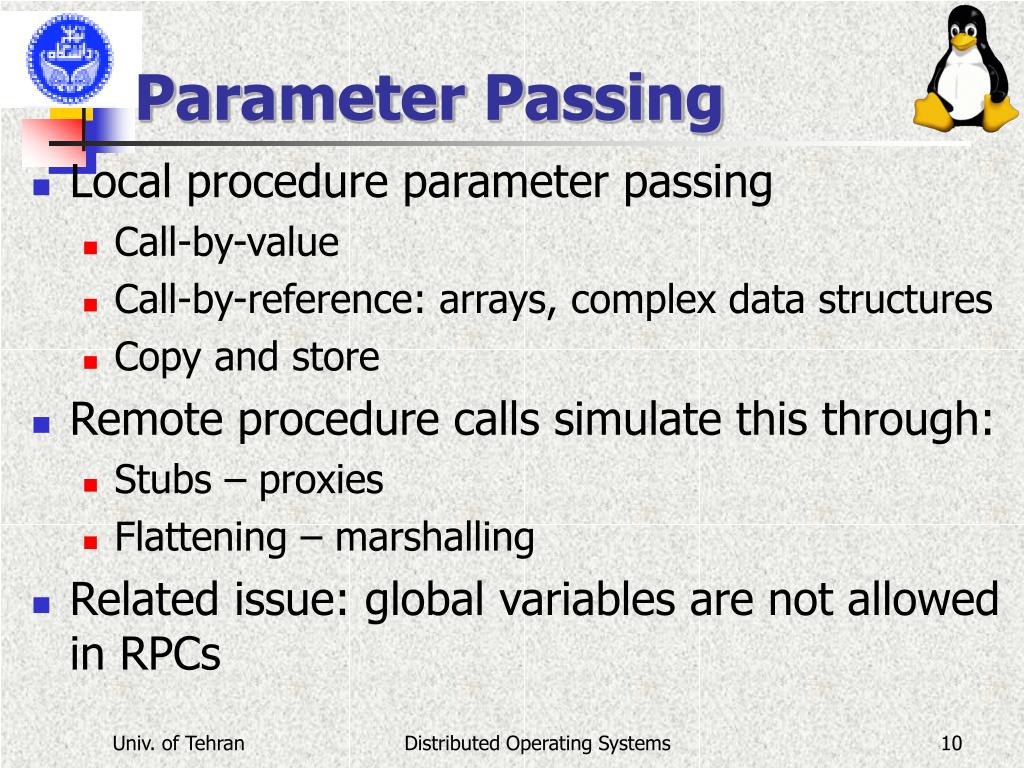 Parameter Passing

- Local procedure parameter passing
  - Call-by-value
  - Call-by-reference: arrays, complex data structures
  - Copy and store
- Remote procedure calls simulate this through:
  - Stubs – proxies
  - Flattening – marshalling
- Related issue: global variables are not allowed in RPCs

Univ. of Tehran

Distributed Operating Systems

10